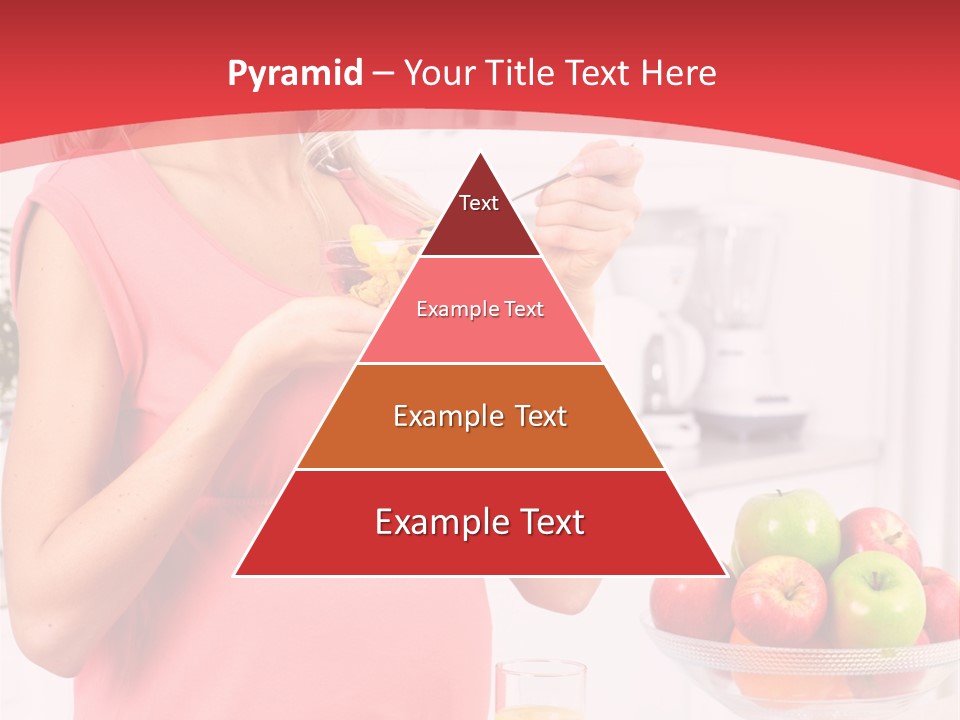 Pyramid – Your Title Text Here

Text

Example Text

Example Text

Example Text